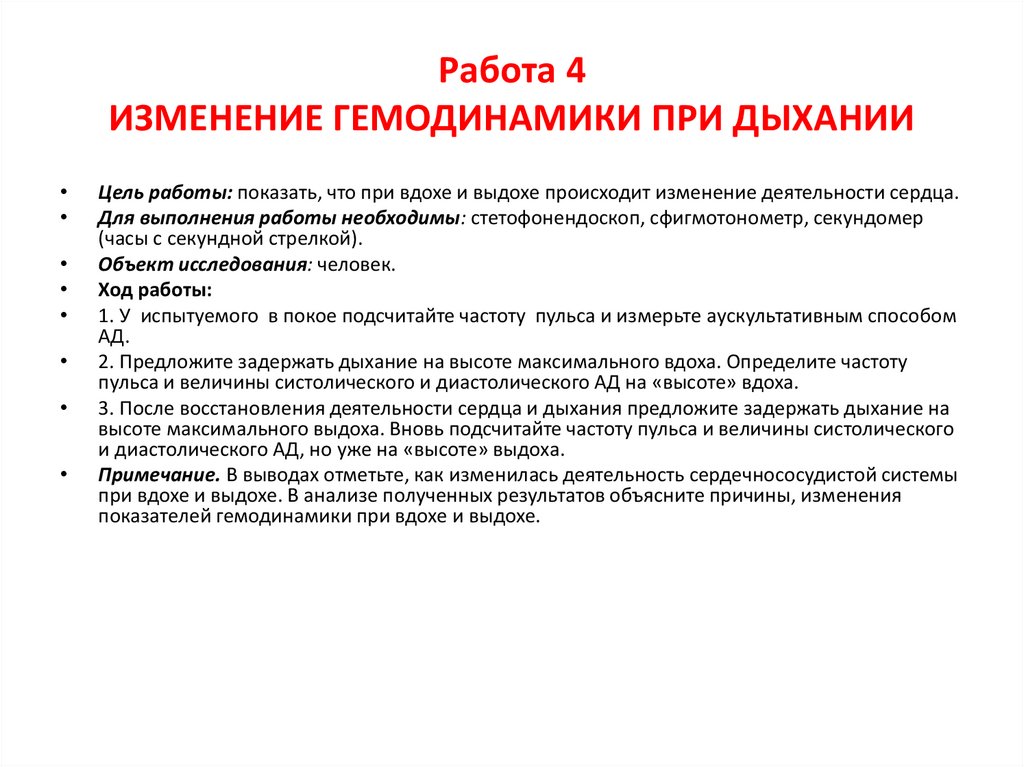 Работа 4
ИЗМЕНЕНИЕ ГЕМОДИНАМИКИ ПРИ ДЫХАНИИ

• Цель работы: показать, что при вдохе и выдохе происходит изменение деятельности сердца.
• Для выполнения работы необходимы: стетофонендоскоп, сфигмотонометр, секундомер (часы с секундной стрелкой).
• Объект исследования: человек.
• Ход работы:
• 1. У испытуемого в покое подсчитайте частоту пульса и измерьте аускультативным способом АД.
• 2. Предложите задержать дыхание на высоте максимального вдоха. Определите частоту пульса и величины систолического и диастолического АД на «высоте» вдоха.
• 3. После восстановления деятельности сердца и дыхания предложите задержать дыхание на высоте максимального выдоха. Вновь подсчитайте частоту пульса и величины систолического и диастолического АД, но уже на «высоте» выдоха.
• Примечание. В выводах отметьте, как изменилась деятельность сердечнососудистой системы при вдохе и выдохе. В анализе полученных результатов объясните причины, изменения показателей гемодинамики при вдохе и выдохе.